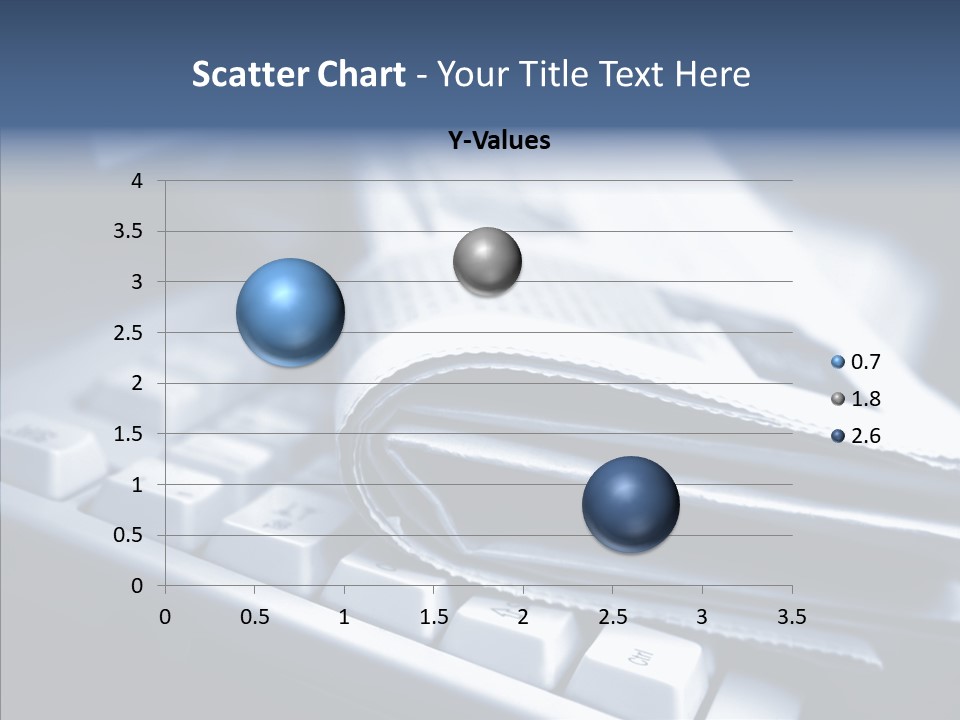 Scatter Chart - Your Title Text Here

Y-Values

4
3.5
3
2.5
2
1.5
1
0.5
0

0 0.5 1 1.5 2 2.5 3 3.5

0.7
1.8
2.6

Ctrl